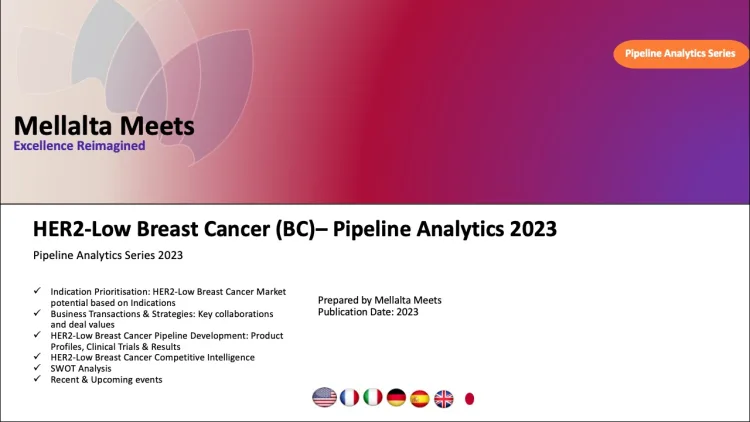 Pipeline Analytics Series

Mellalta Meets
Excellence Reimagined

HER2-Low Breast Cancer (BC)– Pipeline Analytics 2023

Pipeline Analytics Series 2023

✓ Indication Prioritisation: HER2-Low Breast Cancer Market potential based on Indications
✓ Business Transactions & Strategies: Key collaborations and deal values
✓ HER2-Low Breast Cancer Pipeline Development: Product Profiles, Clinical Trials & Results
✓ HER2-Low Breast Cancer Competitive Intelligence
✓ SWOT Analysis
✓ Recent & Upcoming events

Prepared by Mellalta Meets
Publication Date: 2023